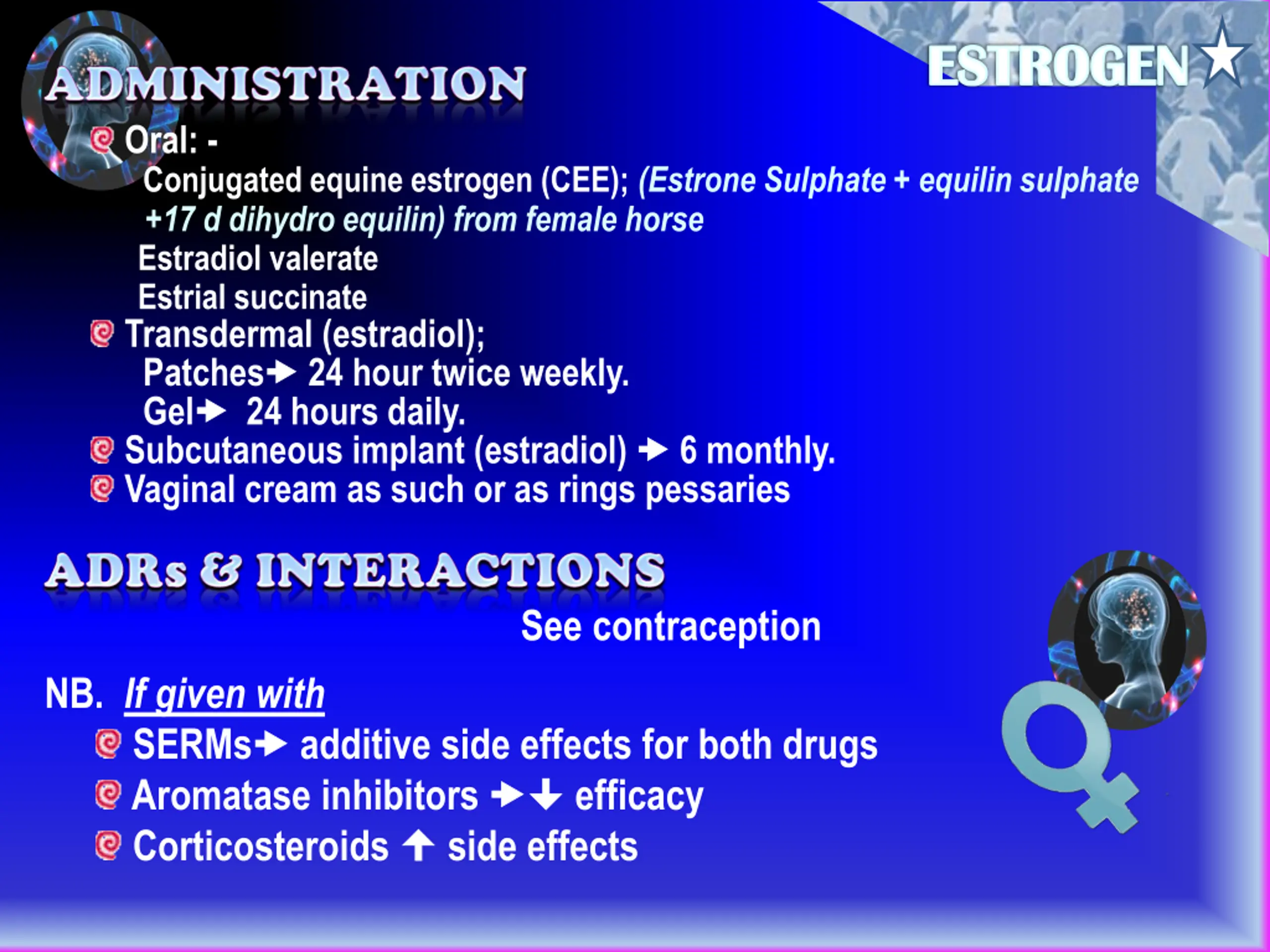 ESTROGEN

ADMINISTRATION

Oral: -

Conjugated equine estrogen (CEE); (Estrone Sulphate + equilin sulphate +17 d dihydro equilin) from female horse

Estradiol valerate

Estrial succinate

Transdermal (estradiol);

Patches→ 24 hour twice weekly.

Gel→ 24 hours daily.

Subcutaneous implant (estradiol) → 6 monthly.

Vaginal cream as such or as rings pessaries

ADRs & INTERACTIONS

See contraception

NB. If given with

SERMs→ additive side effects for both drugs

Aromatase inhibitors →↓ efficacy

Corticosteroids ↑ side effects